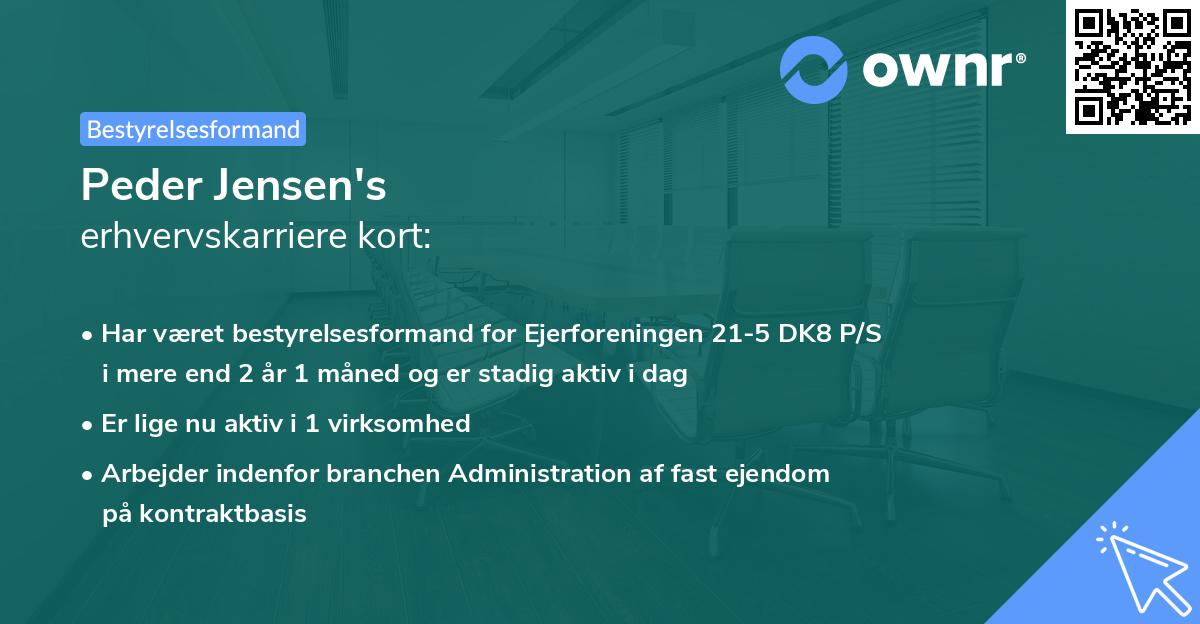 ownr®

Bestyrelsesformand

Peder Jensen's
erhvervskarriere kort:

• Har været bestyrelsesformand for Ejerforeningen 21-5 DK8 P/S i mere end 2 år 1 måned og er stadig aktiv i dag

• Er lige nu aktiv i 1 virksomhed

• Arbejder indenfor branchen Administration af fast ejendom på kontraktbasis